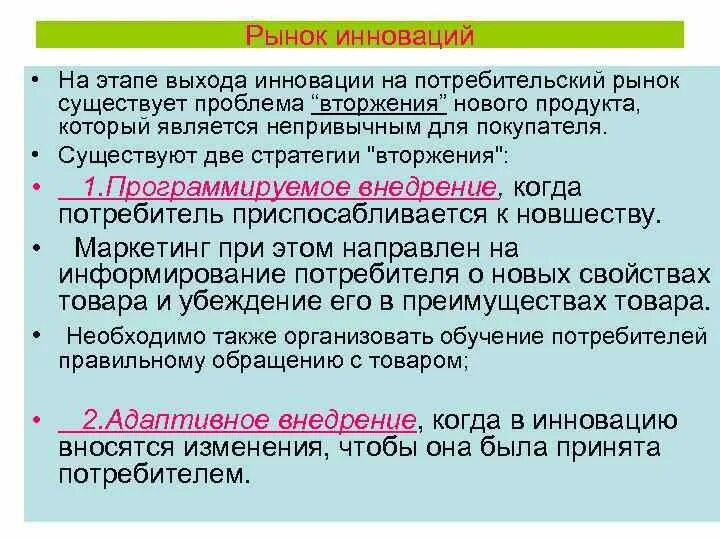 Рынок инноваций

• На этапе выхода инновации на потребительский рынок существует проблема “вторжения” нового продукта, который является непривычным для покупателя.

• Существуют две стратегии "вторжения":

• 1.Программируемое внедрение, когда потребитель приспосабливается к новшеству.

• Маркетинг при этом направлен на информирование потребителя о новых свойствах товара и убеждение его в преимуществах товара.

• Необходимо также организовать обучение потребителей правильному обращению с товаром;

• 2.Адаптивное внедрение, когда в инновацию вносятся изменения, чтобы она была принята потребителем.